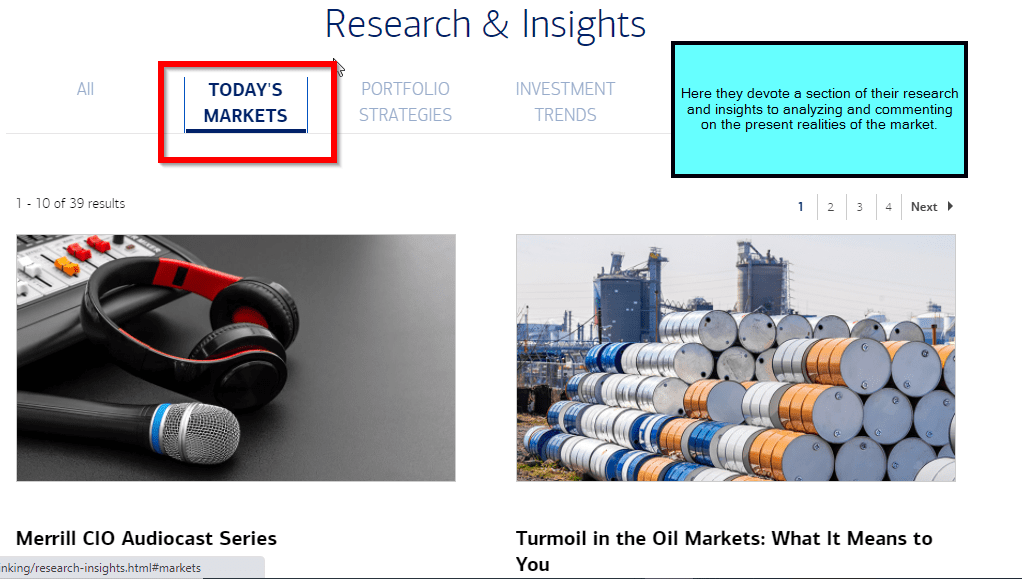 Research & Insights

All

TODAY'S MARKETS

PORTFOLIO STRATEGIES

INVESTMENT TRENDS

Here they devote a section of their research and insights to analyzing and commenting on the present realities of the market.

1 - 10 of 39 results

1 2 3 4 Next

Merrill CIO Audiocast Series

Turmoil in the Oil Markets: What It Means to You

nking/research-insights.html#markets